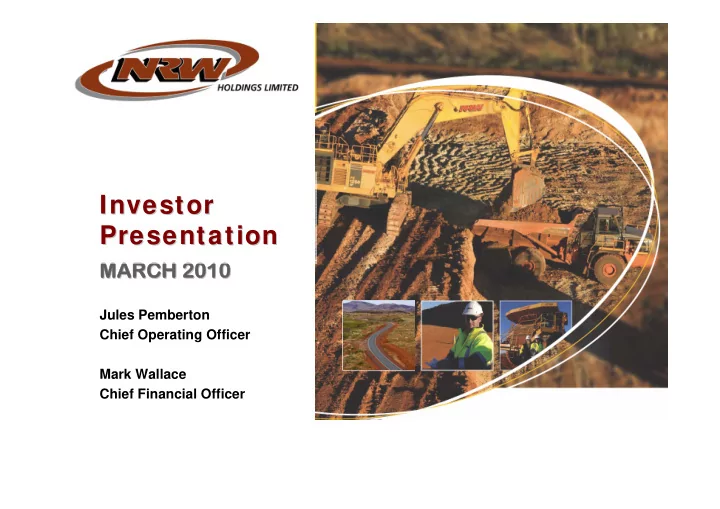 NRW
HOLDINGS LIMITED

NRW

Investor Presentation
MARCH 2010

Jules Pemberton
Chief Operating Officer

Mark Wallace
Chief Financial Officer